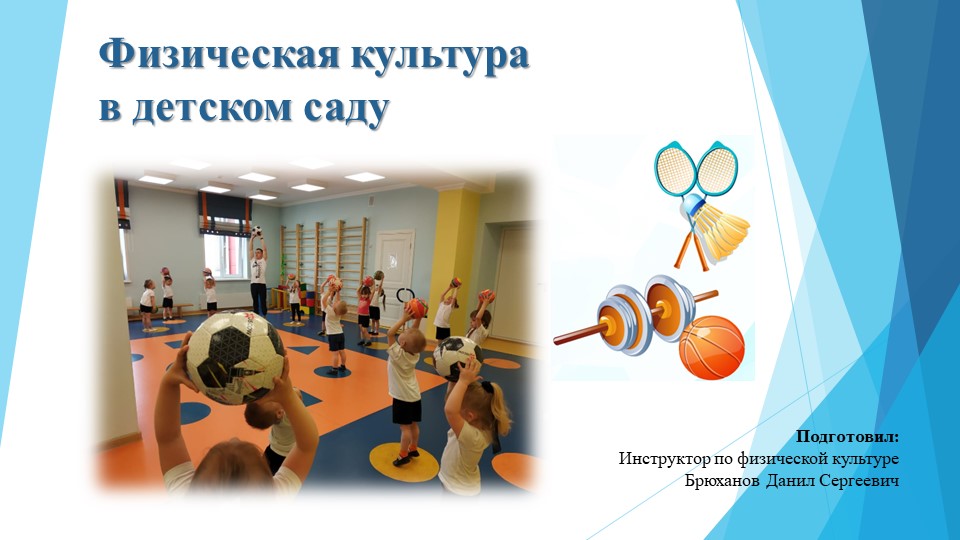 Физическая культура в детском саду

Подготовил:
Инструктор по физической культуре
Брюханов Данил Сергеевич